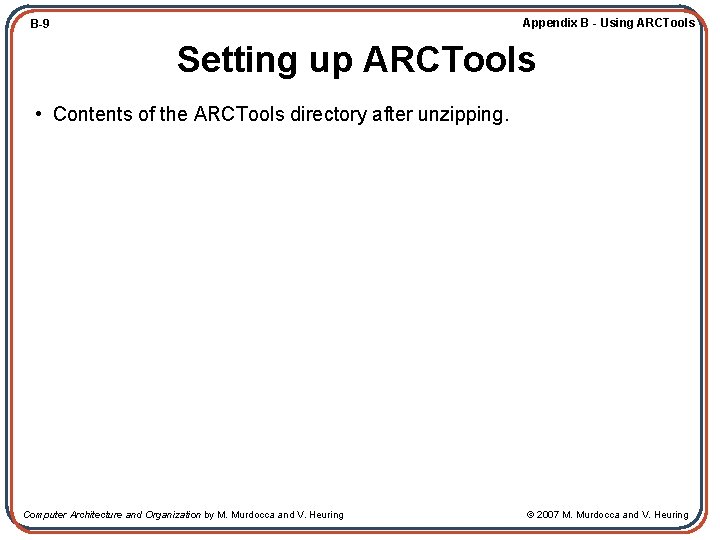 B-9

Appendix B - Using ARCTools

Setting up ARCTools

• Contents of the ARCTools directory after unzipping.

Computer Architecture and Organization by M. Murdocca and V. Heuring

© 2007 M. Murdocca and V. Heuring